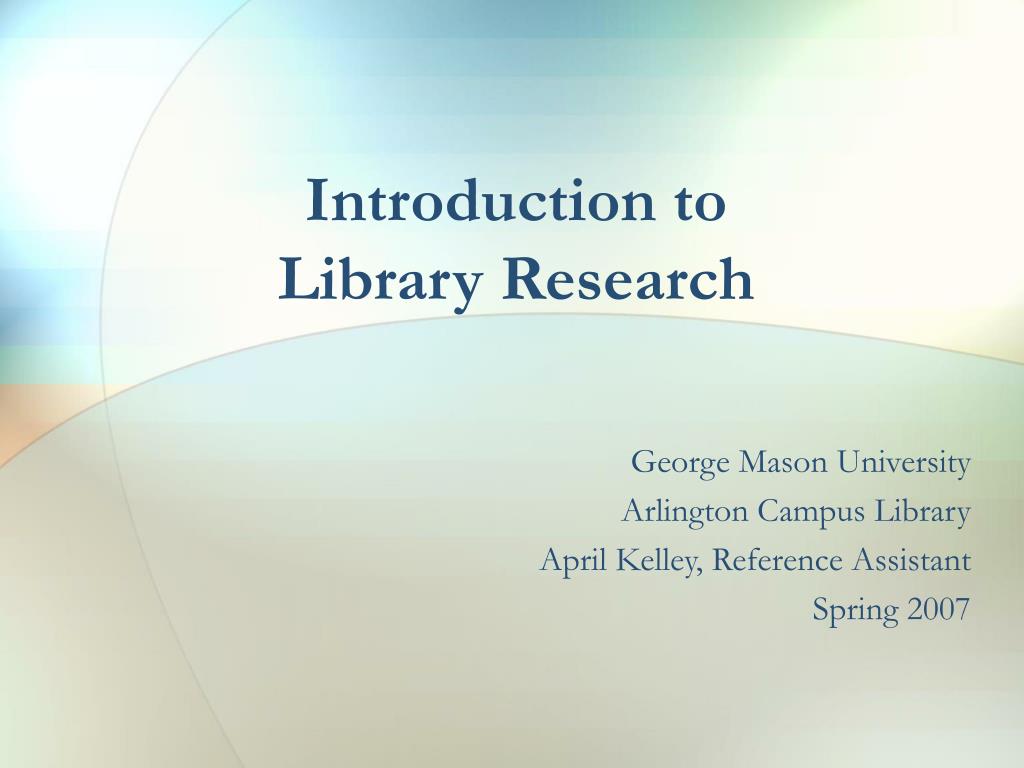 Introduction to
Library Research

George Mason University
Arlington Campus Library
April Kelley, Reference Assistant
Spring 2007